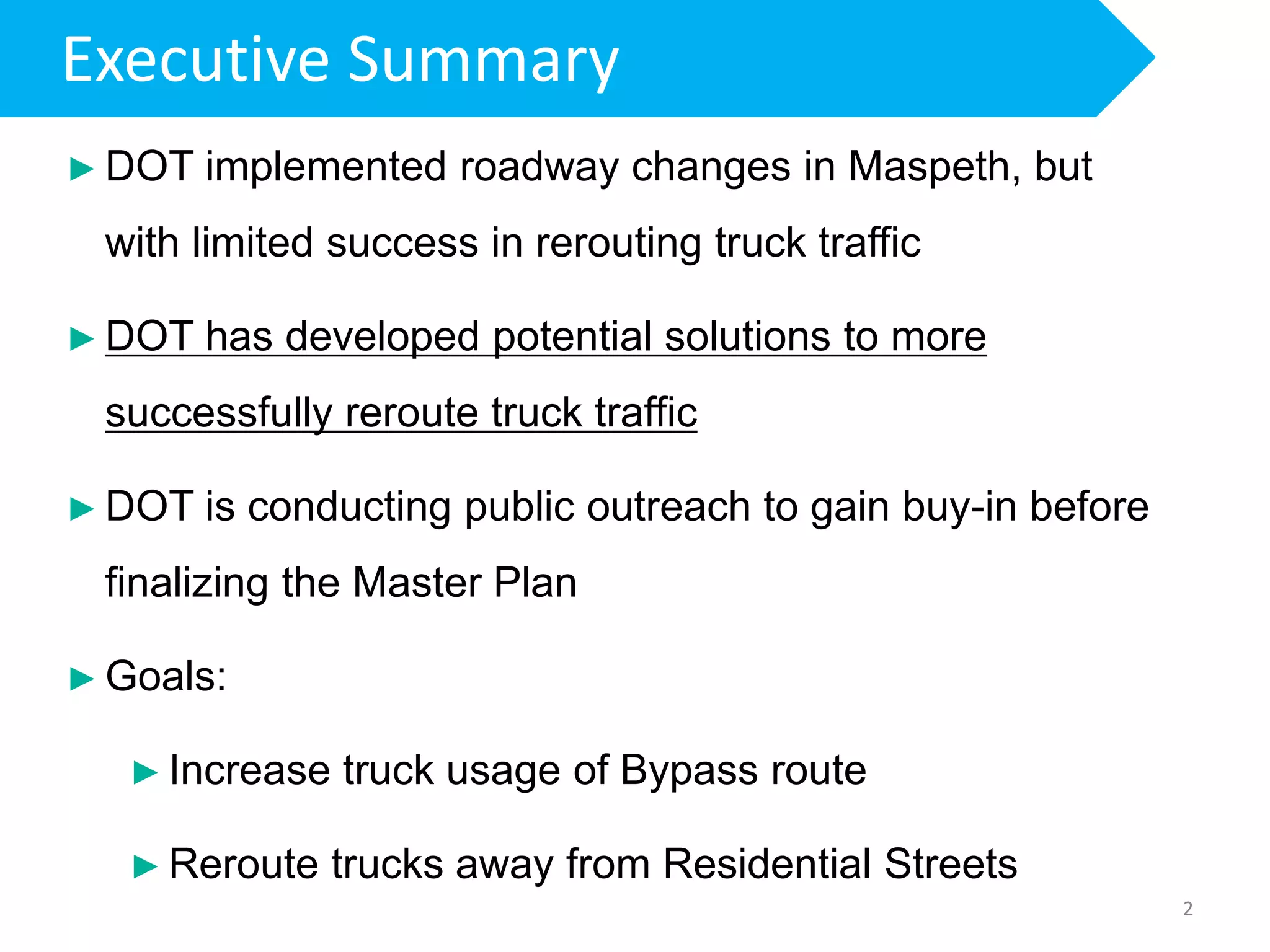 Executive Summary

► DOT implemented roadway changes in Maspeth, but with limited success in rerouting truck traffic

► DOT has developed potential solutions to more successfully reroute truck traffic

► DOT is conducting public outreach to gain buy-in before finalizing the Master Plan

► Goals:

► Increase truck usage of Bypass route

► Reroute trucks away from Residential Streets

2